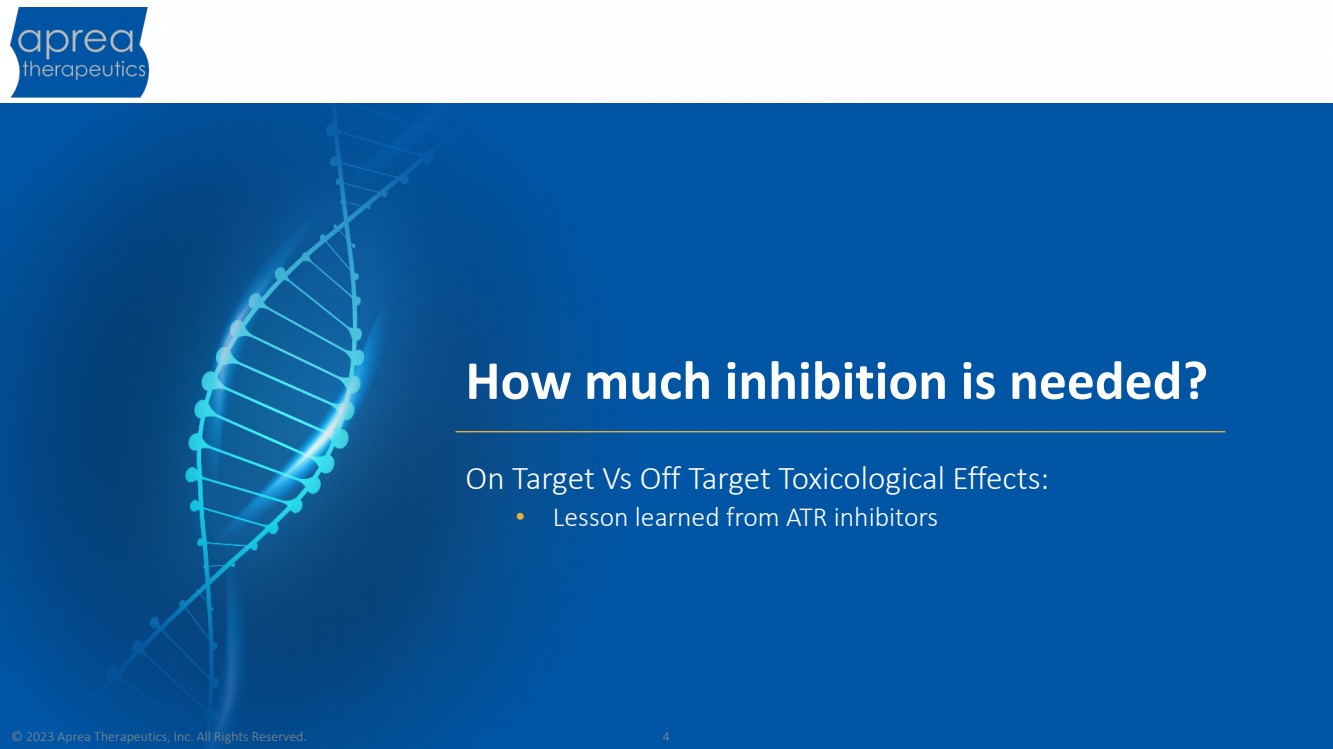 aprea
therapeutics

How much inhibition is needed?

On Target Vs Off Target Toxicological Effects:
• Lesson learned from ATR inhibitors

© 2023 Aprea Therapeutics, Inc. All Rights Reserved.
4